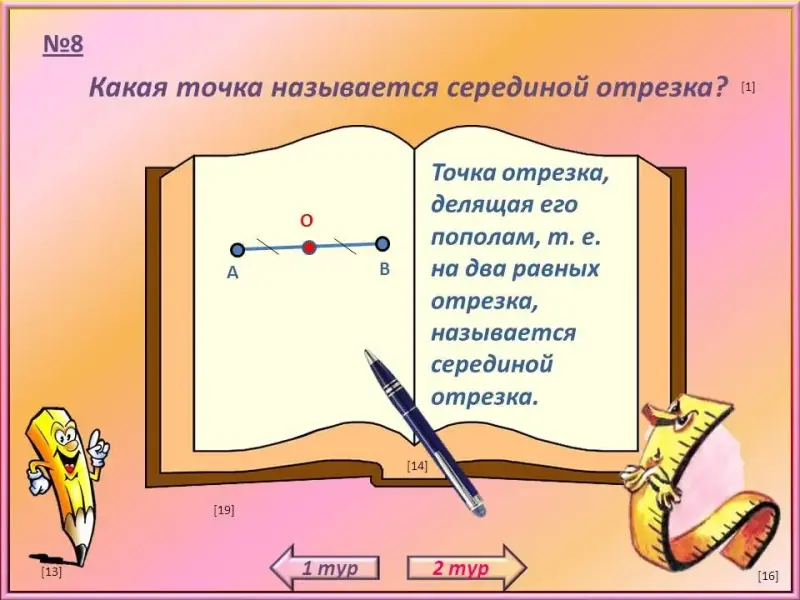 №8

Какая точка называется серединой отрезка? [1]

O

A B

Точка отрезка, делящая его пополам, т. е. на два равных отрезка, называется серединой отрезка.

[14]

[19]

[13]

1 тур

2 тур

[16]